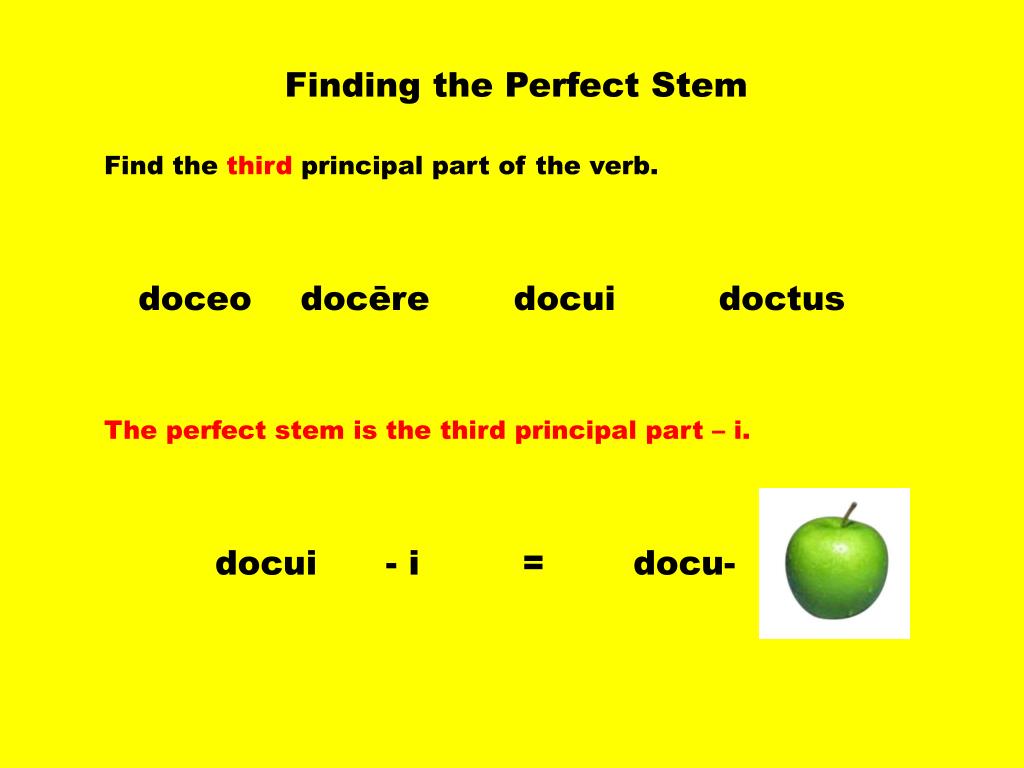 Finding the Perfect Stem

Find the third principal part of the verb.

doceo docēre docui doctus

The perfect stem is the third principal part – i.

docui - i = docu-